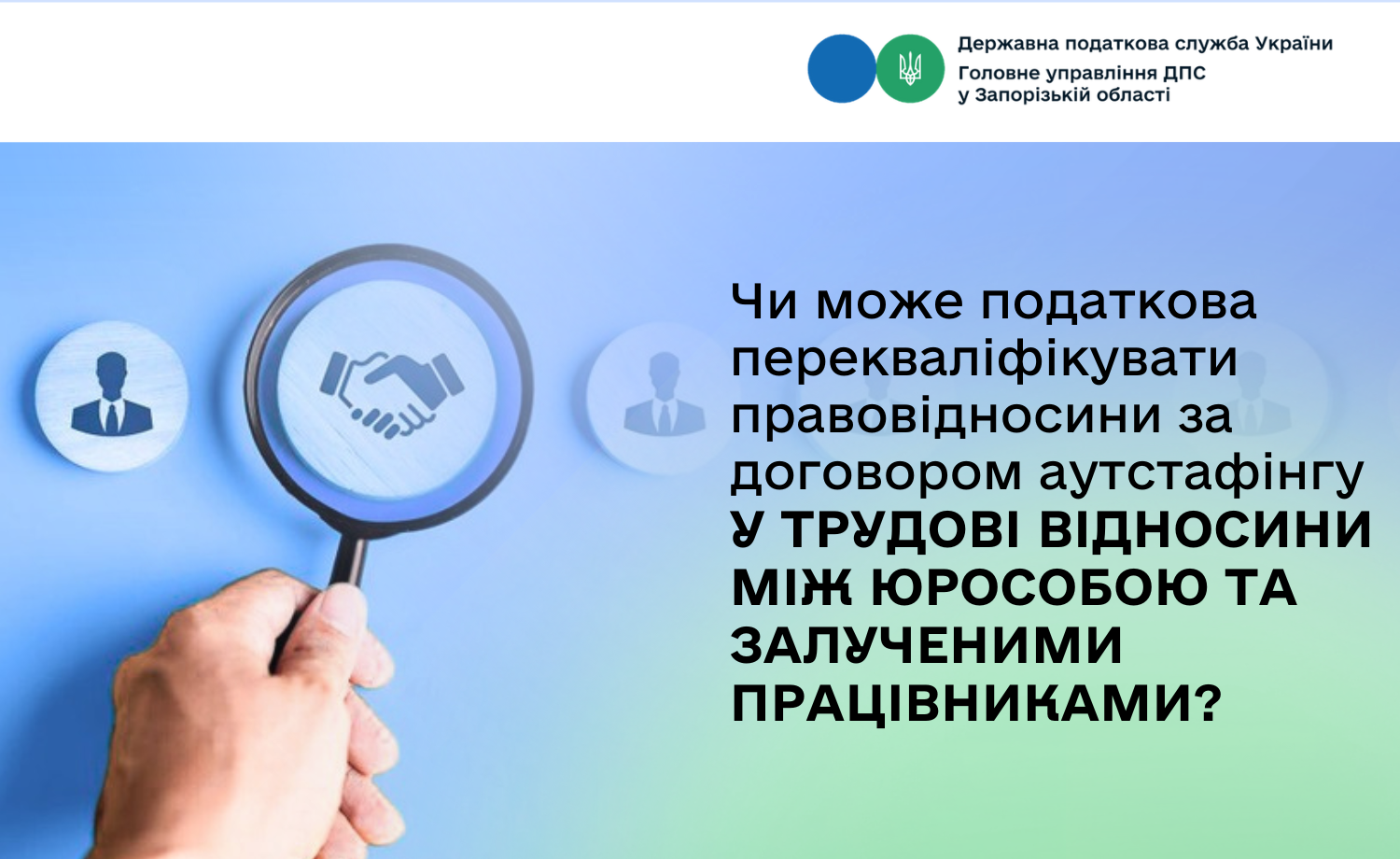 Державна податкова служба України
Головне управління ДПС
у Запорізькій області

Чи може податкова перекваліфікувати правовідносини за договором аутстафінгу У ТРУДОВІ ВІДНОСИНИ МІЖ ЮРОСОБОЮ ТА ЗАЛУЧЕНИМИ ПРАЦІВНИКАМИ?